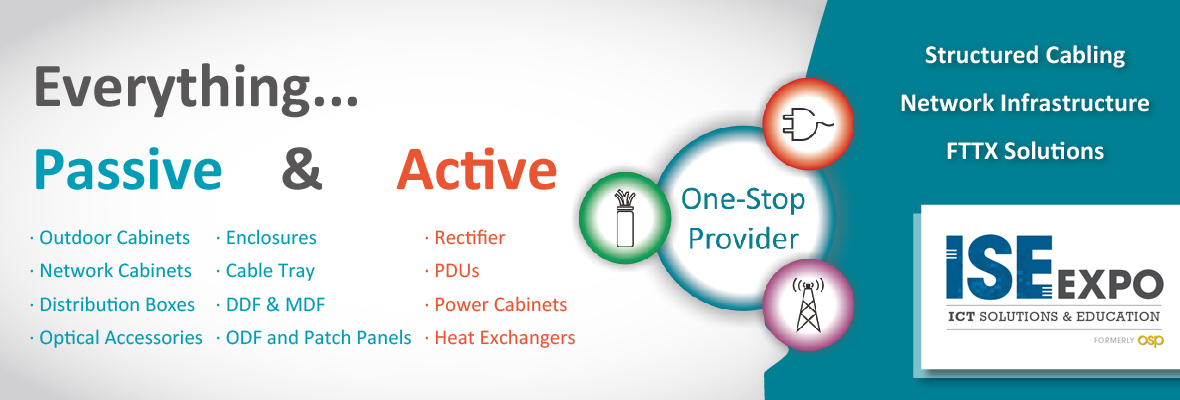 Everything...

Passive & Active

· Outdoor Cabinets
· Network Cabinets
· Distribution Boxes
· Optical Accessories

· Enclosures
· Cable Tray
· DDF & MDF
· ODF and Patch Panels

· Rectifier
· PDUs
· Power Cabinets
· Heat Exchangers

One-Stop Provider

Structured Cabling
Network Infrastructure
FTTX Solutions

ISE EXPO
ICT SOLUTIONS & EDUCATION
FORMERLY osp